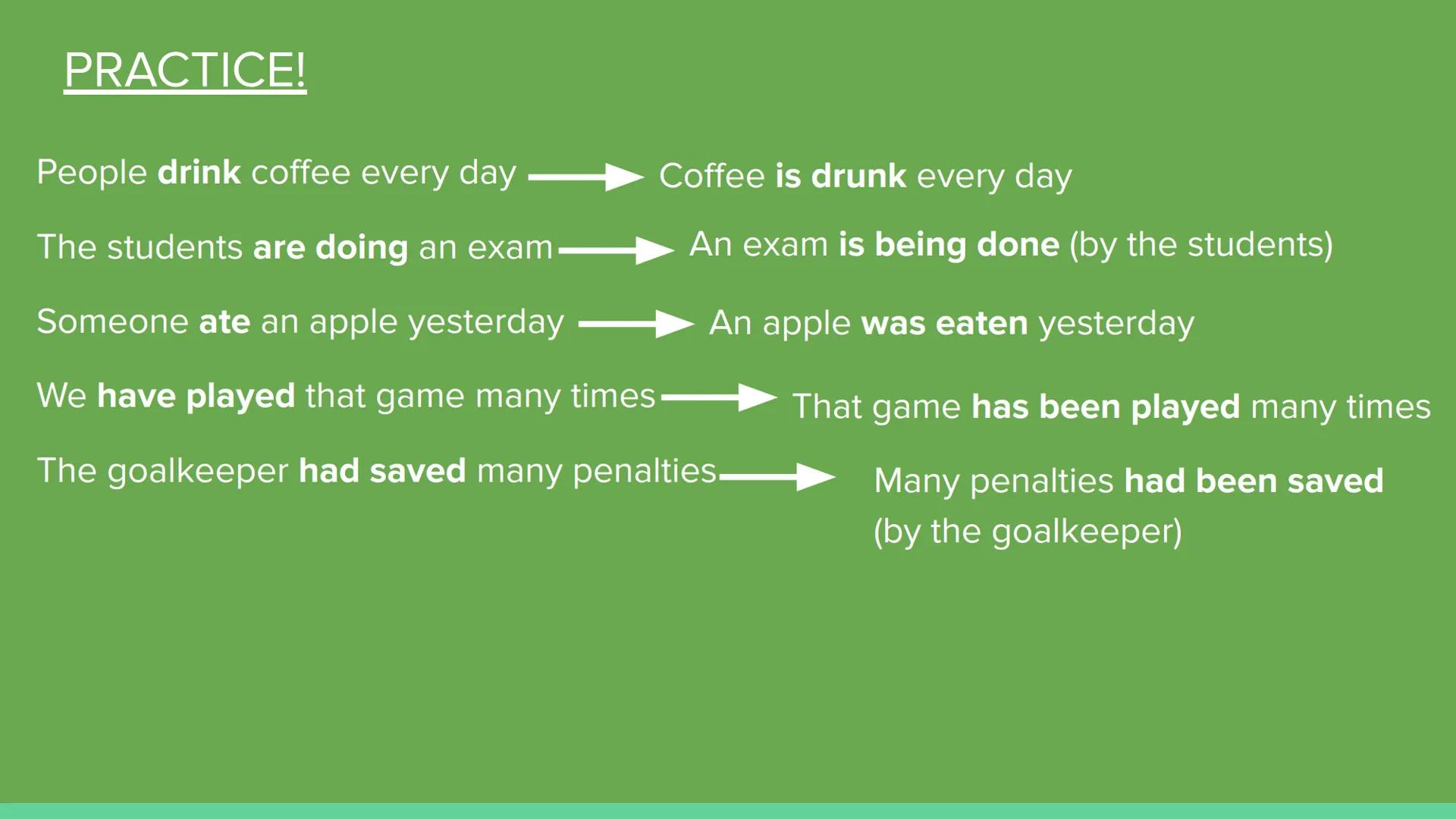 PRACTICE!

People drink coffee every day → Coffee is drunk every day

The students are doing an exam → An exam is being done (by the students)

Someone ate an apple yesterday → An apple was eaten yesterday

We have played that game many times → That game has been played many times

The goalkeeper had saved many penalties → Many penalties had been saved (by the goalkeeper)